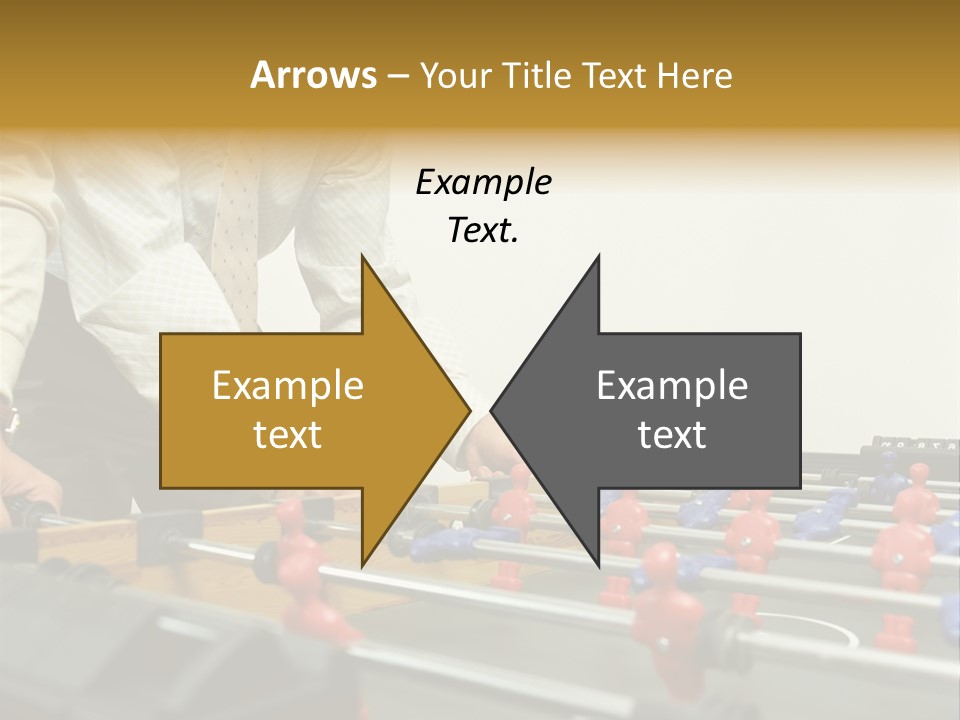 Arrows – Your Title Text Here

Example Text.

Example text

Example text